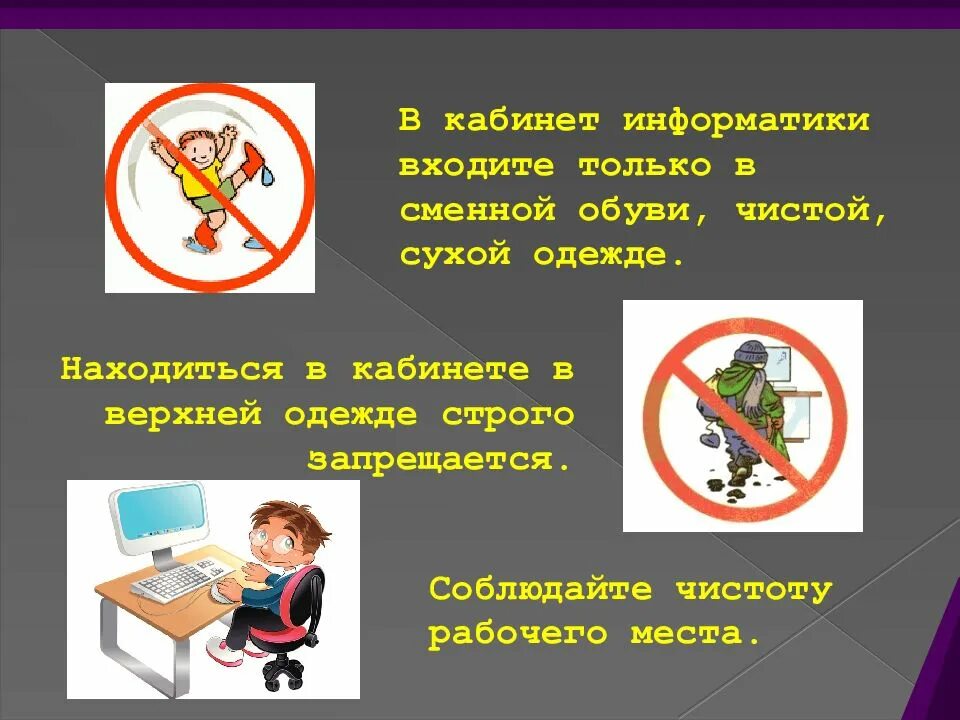 В кабинет информатики входите только в сменной обуви, чистой, сухой одежде.

Находиться в кабинете в верхней одежде строго запрещается.

Соблюдайте чистоту рабочего места.